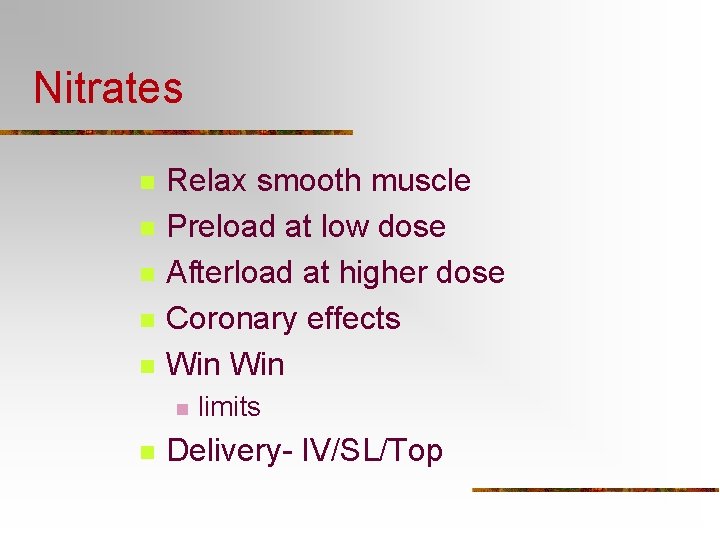 Nitrates

- Relax smooth muscle
- Preload at low dose
- Afterload at higher dose
- Coronary effects
- Win Win
  - limits
- Delivery- IV/SL/Top